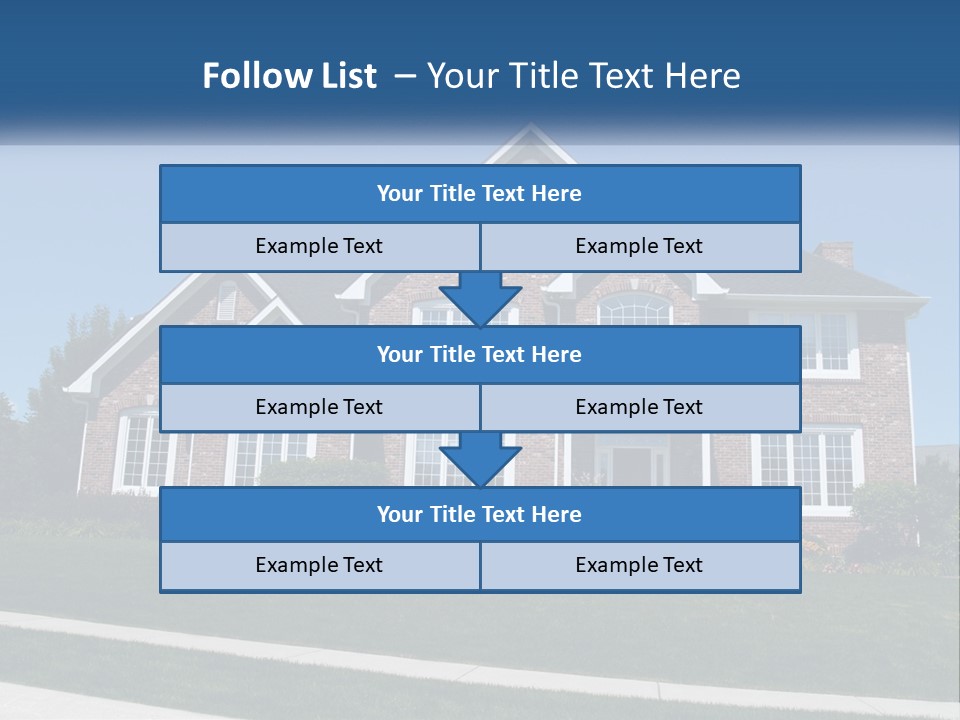 Follow List – Your Title Text Here

Your Title Text Here

Example Text

Example Text

Your Title Text Here

Example Text

Example Text

Your Title Text Here

Example Text

Example Text